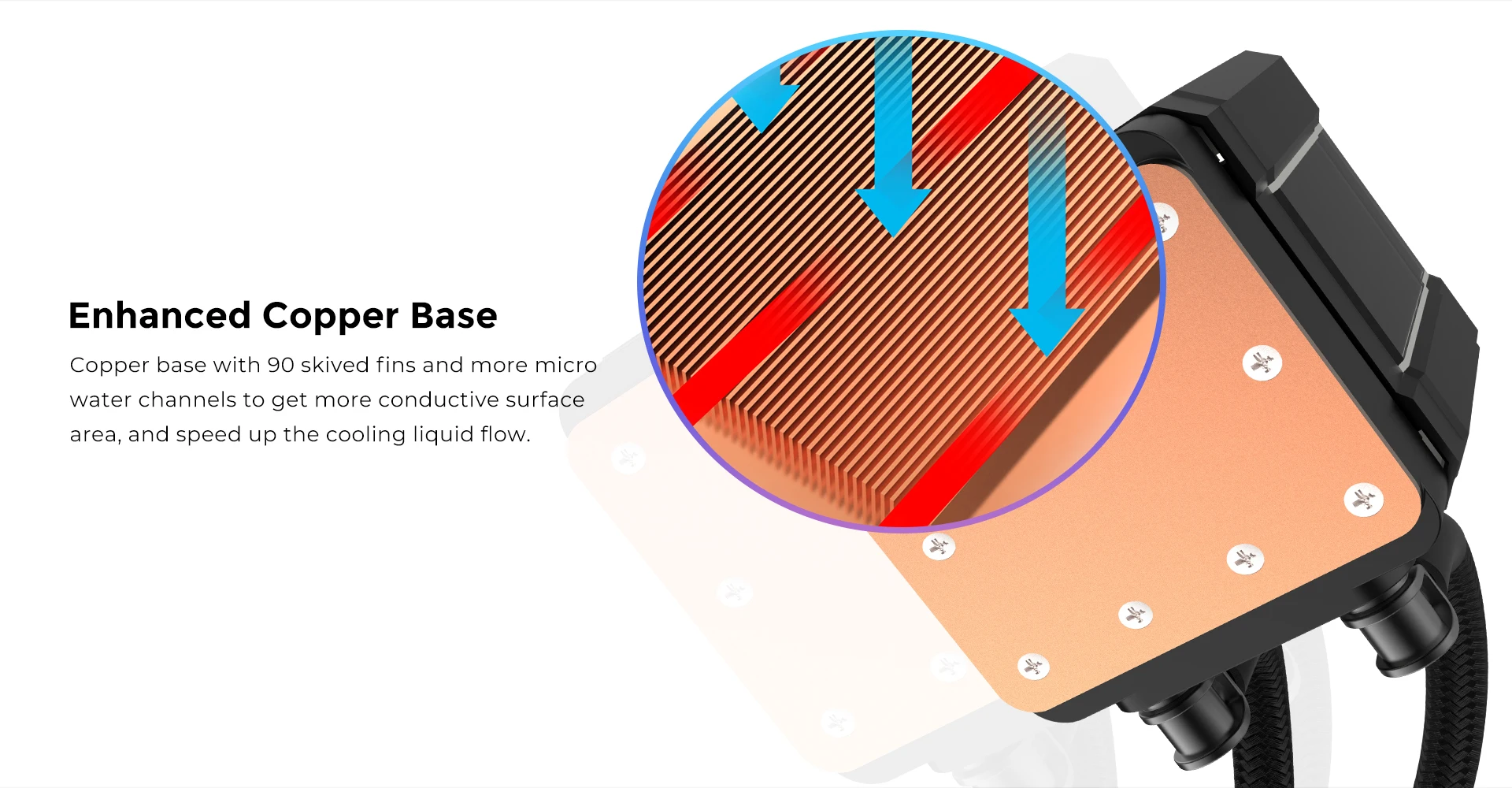 Enhanced Copper Base

Copper base with 90 skived fins and more micro water channels to get more conductive surface area, and speed up the cooling liquid flow.